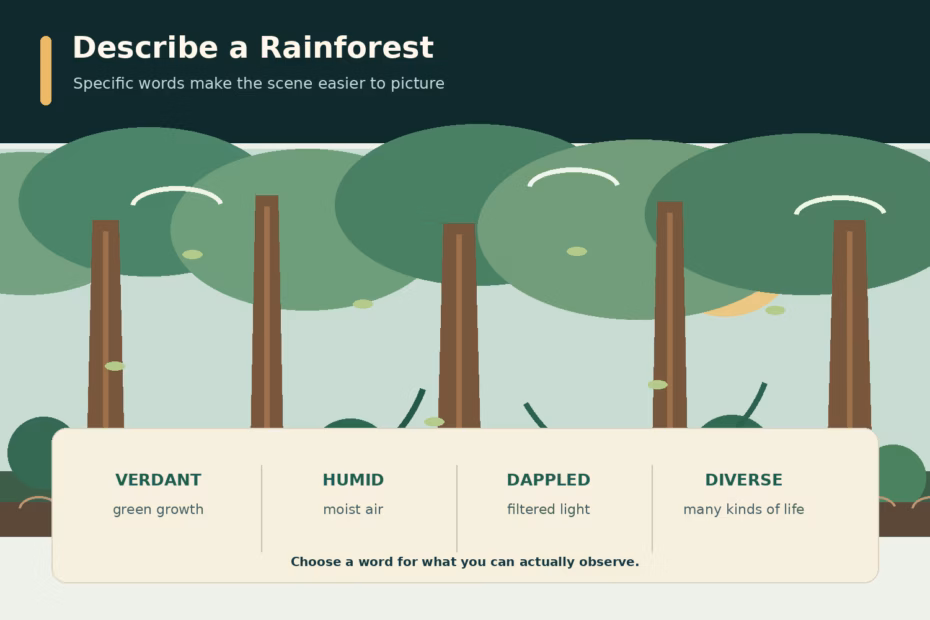 Describe a Rainforest

Specific words make the scene easier to picture

VERDANT
green growth

HUMID
moist air

DAPPLED
filtered light

DIVERSE
many kinds of life

Choose a word for what you can actually observe.